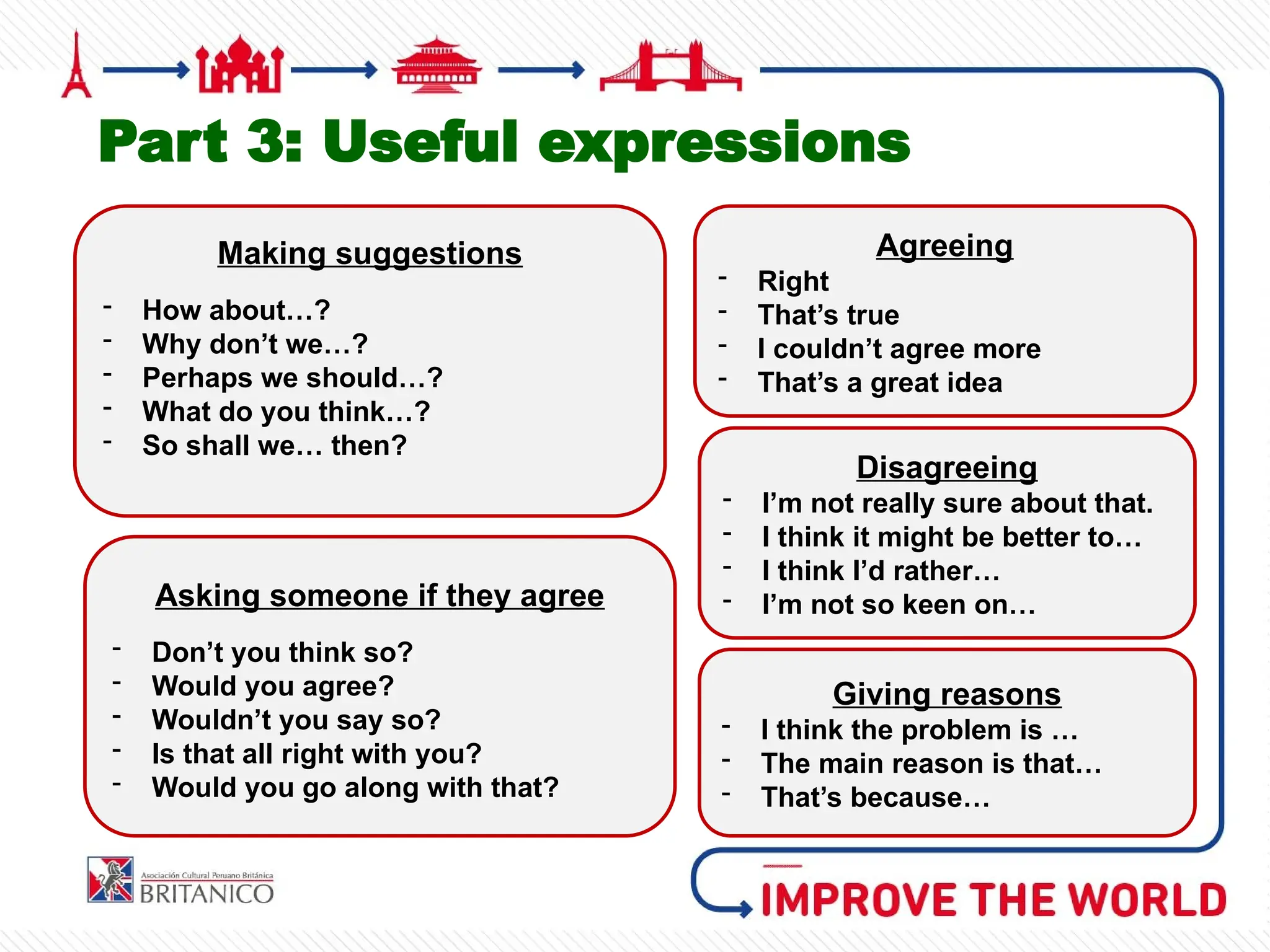 Part 3: Useful expressions

Making suggestions

- How about…?
- Why don't we…?
- Perhaps we should…?
- What do you think…?
- So shall we… then?

Asking someone if they agree

- Don't you think so?
- Would you agree?
- Wouldn't you say so?
- Is that all right with you?
- Would you go along with that?

Agreeing
- Right
- That's true
- I couldn't agree more
- That's a great idea

Disagreeing
- I'm not really sure about that.
- I think it might be better to…
- I think I'd rather…
- I'm not so keen on…

Giving reasons
- I think the problem is …
- The main reason is that…
- That's because…

Asociación Cultural Peruano Británica
BRITANICO

IMPROVE THE WORLD